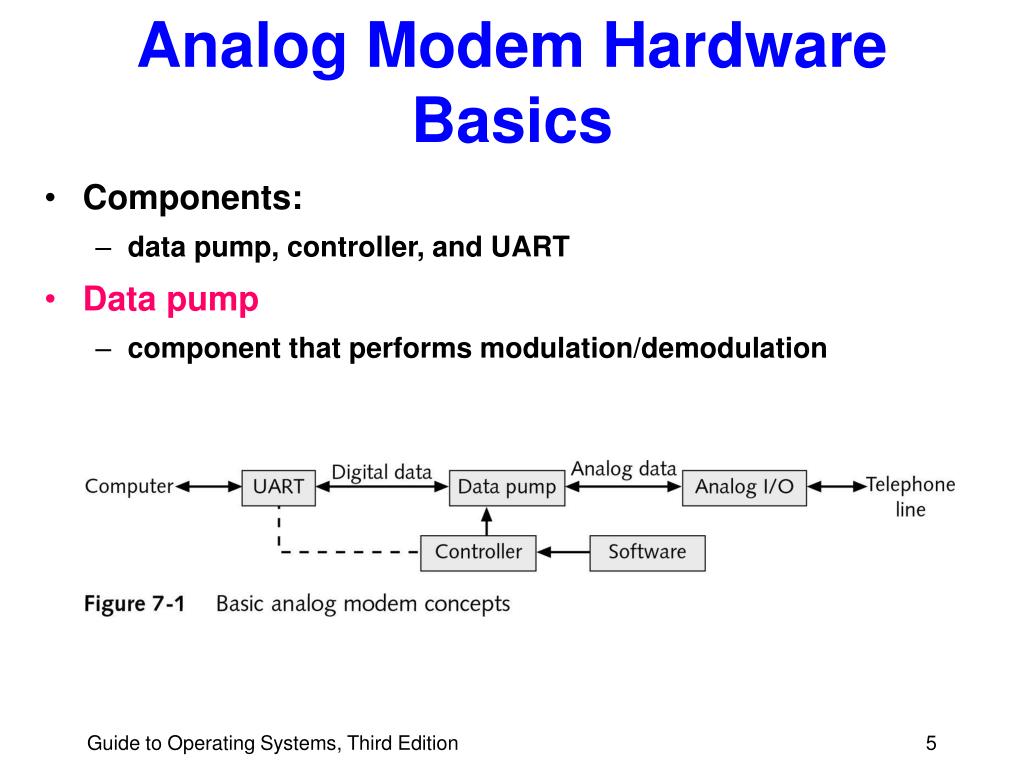 Analog Modem Hardware Basics

• Components:
– data pump, controller, and UART

• Data pump
– component that performs modulation/demodulation

Computer UART Digital data Data pump Analog data Analog I/O Telephone line

Controller Software

Figure 7-1 Basic analog modem concepts

Guide to Operating Systems, Third Edition

5